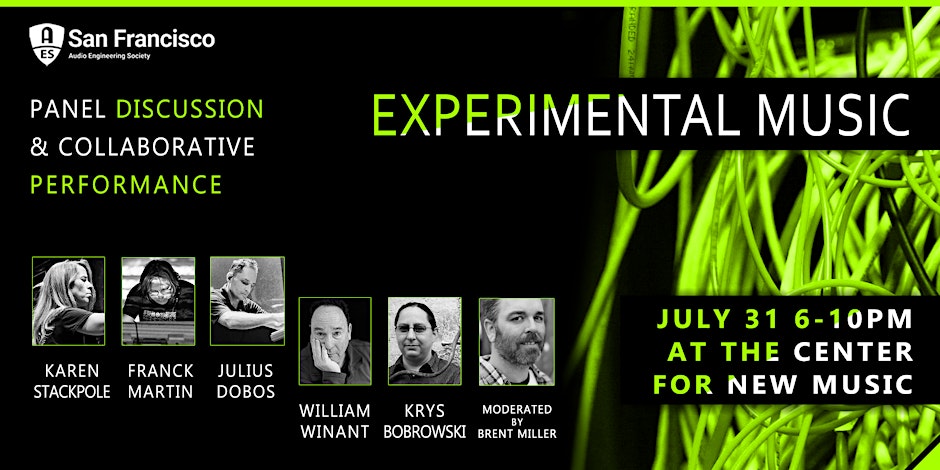 AES San Francisco
Audio Engineering Society

PANEL DISCUSSION & COLLABORATIVE PERFORMANCE

EXPERIMENTAL MUSIC

KAREN STACKPOLE

FRANCK MARTIN

JULIUS DOBOS

WILLIAM WINANT

KRYS BOBROWSKI

MODERATED BY BRENT MILLER

JULY 31 6-10PM AT THE CENTER FOR NEW MUSIC